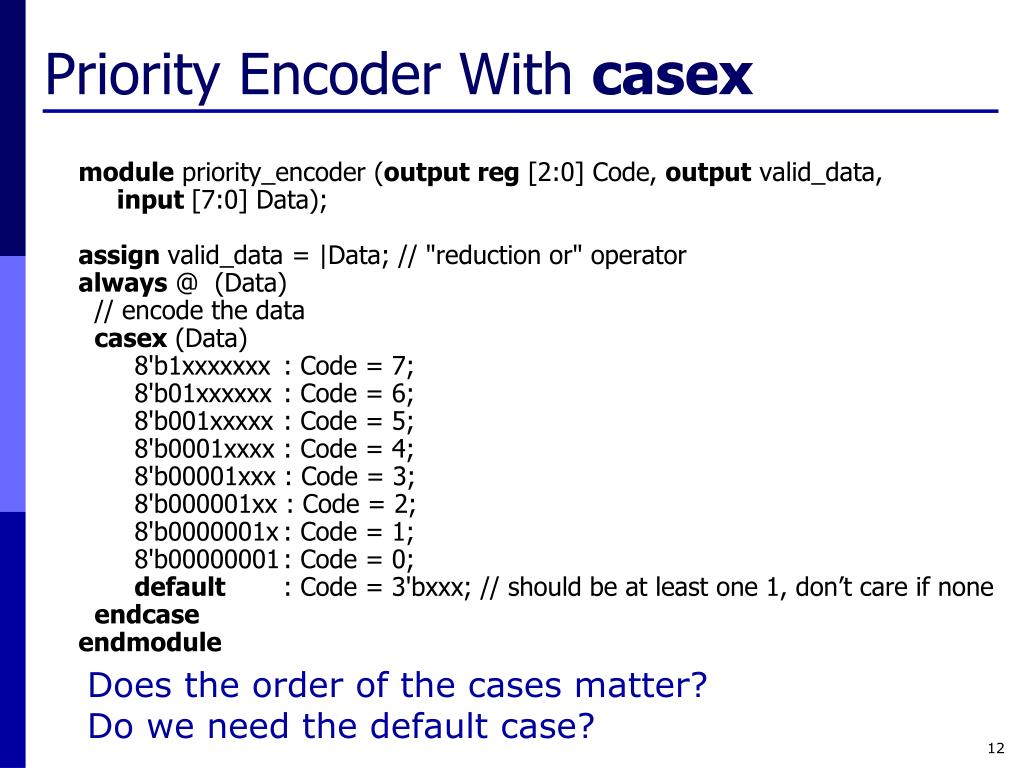 Priority Encoder With casex

module priority_encoder (output reg [2:0] Code, output valid_data,
input [7:0] Data);

assign valid_data = |Data; // "reduction or" operator
always @ (Data)
// encode the data
casex (Data)
8'b1xxxxxxx : Code = 7;
8'b01xxxxxx : Code = 6;
8'b001xxxxx : Code = 5;
8'b0001xxxx : Code = 4;
8'b00001xxx : Code = 3;
8'b000001xx : Code = 2;
8'b0000001x : Code = 1;
8'b00000001 : Code = 0;
default : Code = 3'bxxx; // should be at least one 1, don’t care if none
endcase
endmodule

Does the order of the cases matter?
Do we need the default case?

12